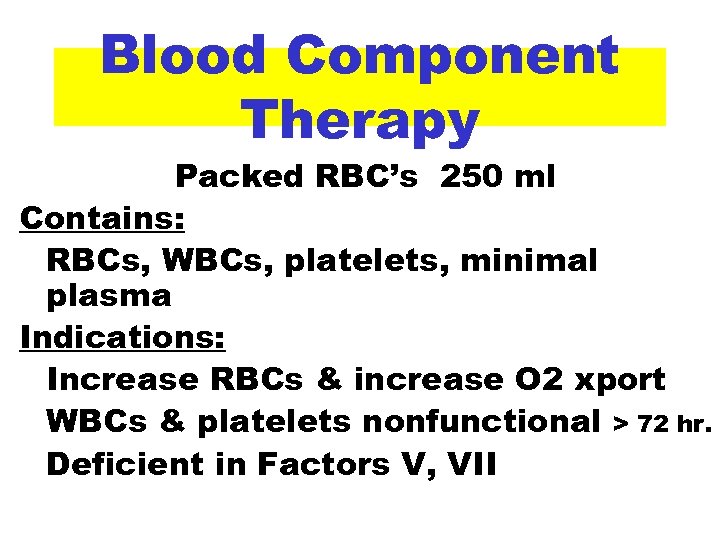 Blood Component Therapy

Packed RBC's 250 ml

Contains:

RBCs, WBCs, platelets, minimal plasma

Indications:

Increase RBCs & increase O2 xport

WBCs & platelets nonfunctional > 72 hr.

Deficient in Factors V, VII